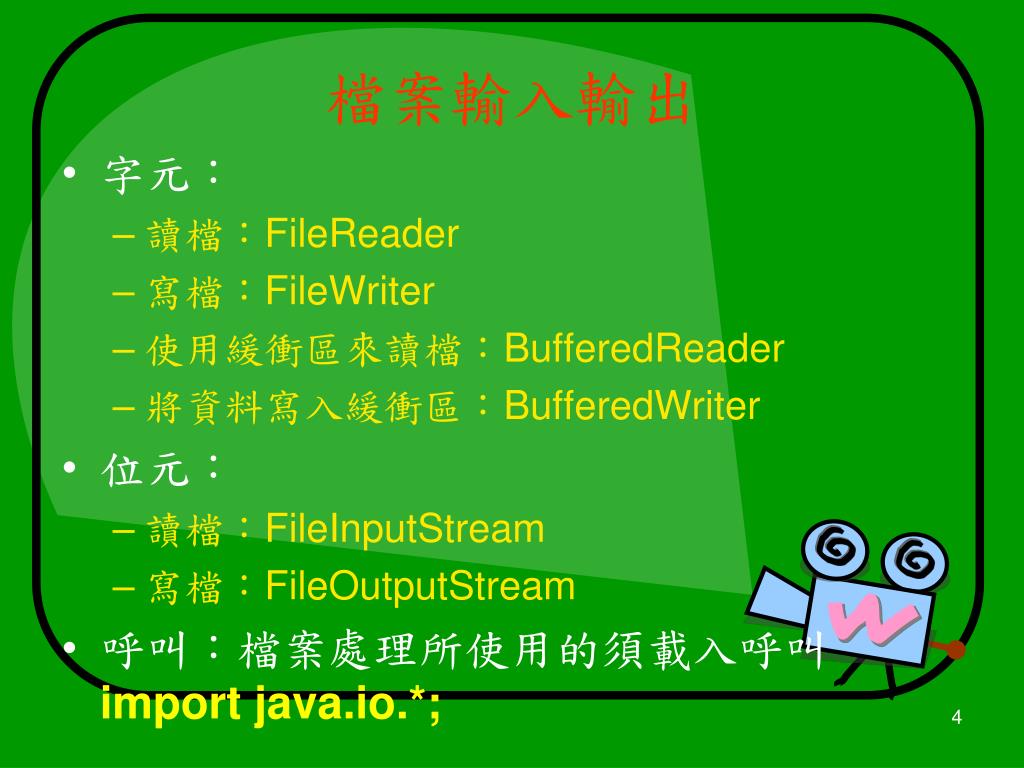 檔案輸入輸出

• 字元：
– 讀檔：FileReader
– 寫檔：FileWriter
– 使用緩衝區來讀檔：BufferedReader
– 將資料寫入緩衝區：BufferedWriter

• 位元：
– 讀檔：FileInputStream
– 寫檔：FileOutputStream

• 呼叫：檔案處理所使用的須載入呼叫 import java.io.*;

4